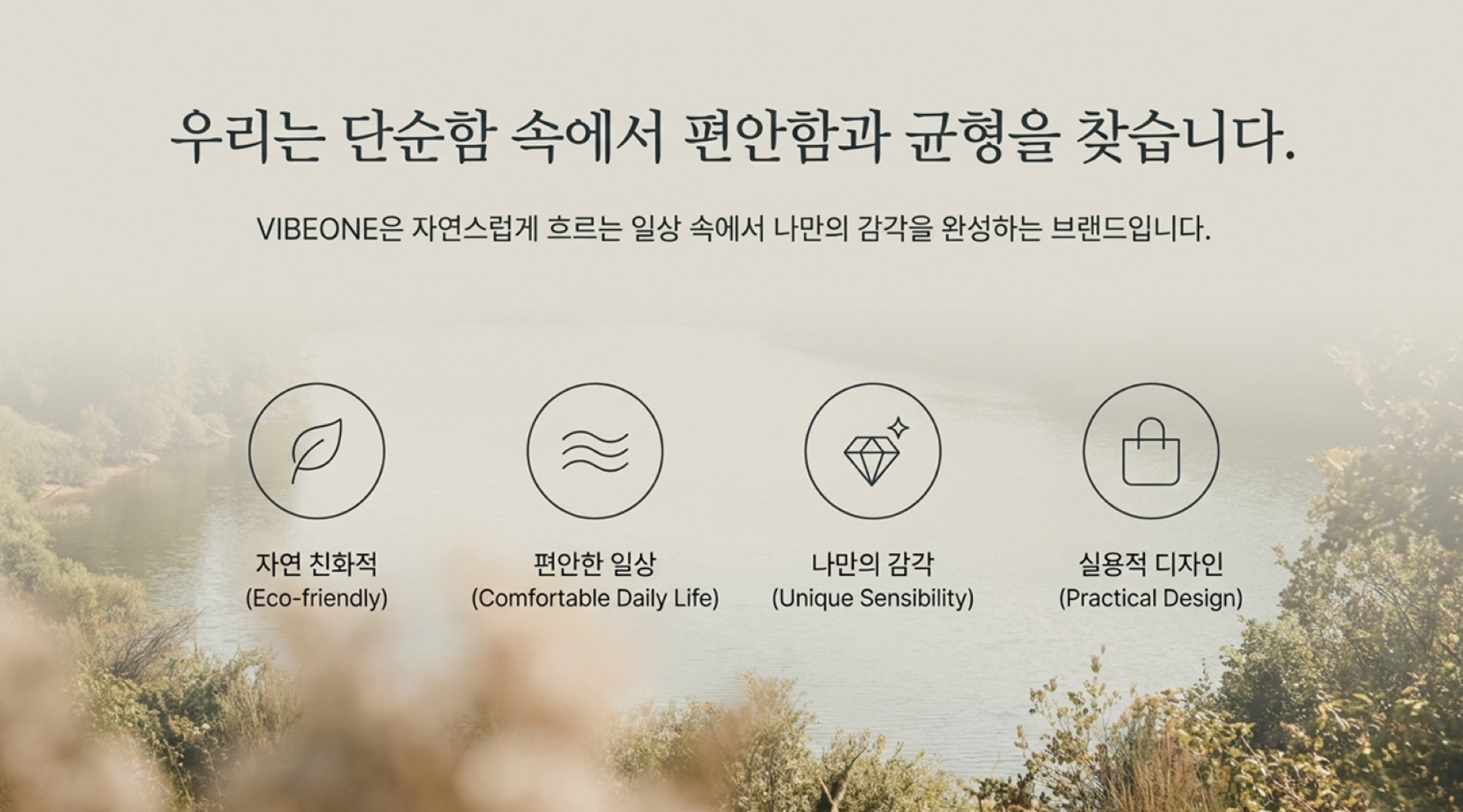 우리는 단순함 속에서 편안함과 균형을 찾습니다.

VIBEONE은 자연스럽게 흐르는 일상 속에서 나만의 감각을 완성하는 브랜드입니다.

자연 친화적
(Eco-friendly)

편안한 일상
(Comfortable Daily Life)

나만의 감각
(Unique Sensibility)

실용적 디자인
(Practical Design)